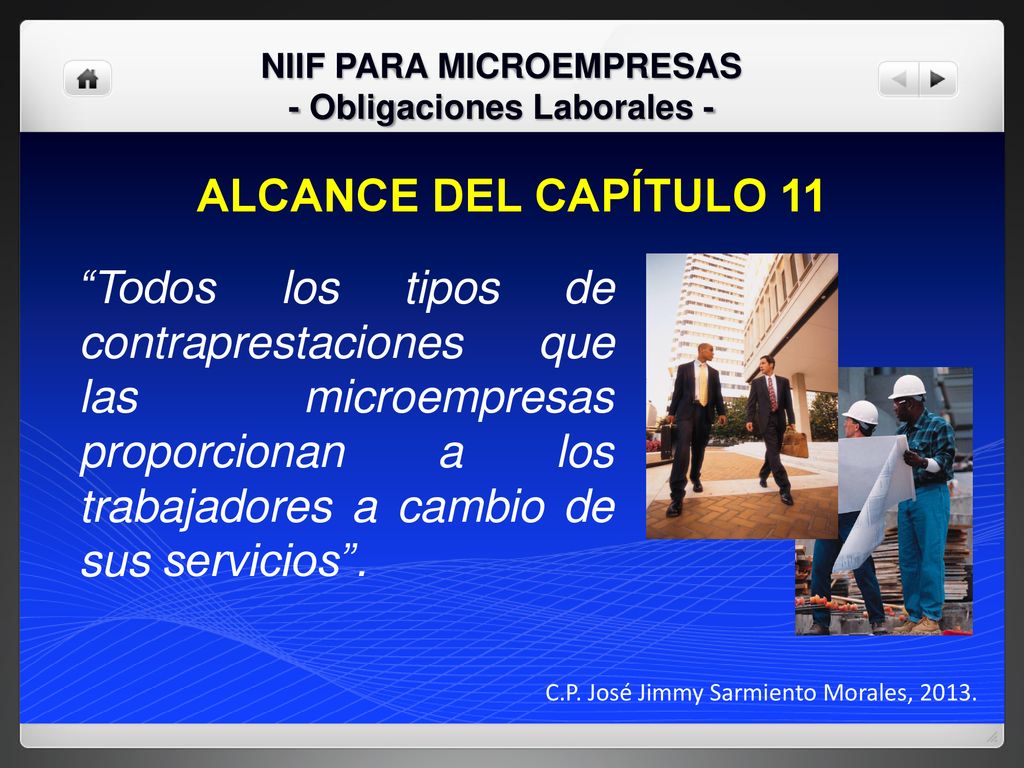 NIIF PARA MICROEMPRESAS
- Obligaciones Laborales -

ALCANCE DEL CAPÍTULO 11

“Todos los tipos de contraprestaciones que las microempresas proporcionan a los trabajadores a cambio de sus servicios”.

C.P. José Jimmy Sarmiento Morales, 2013.